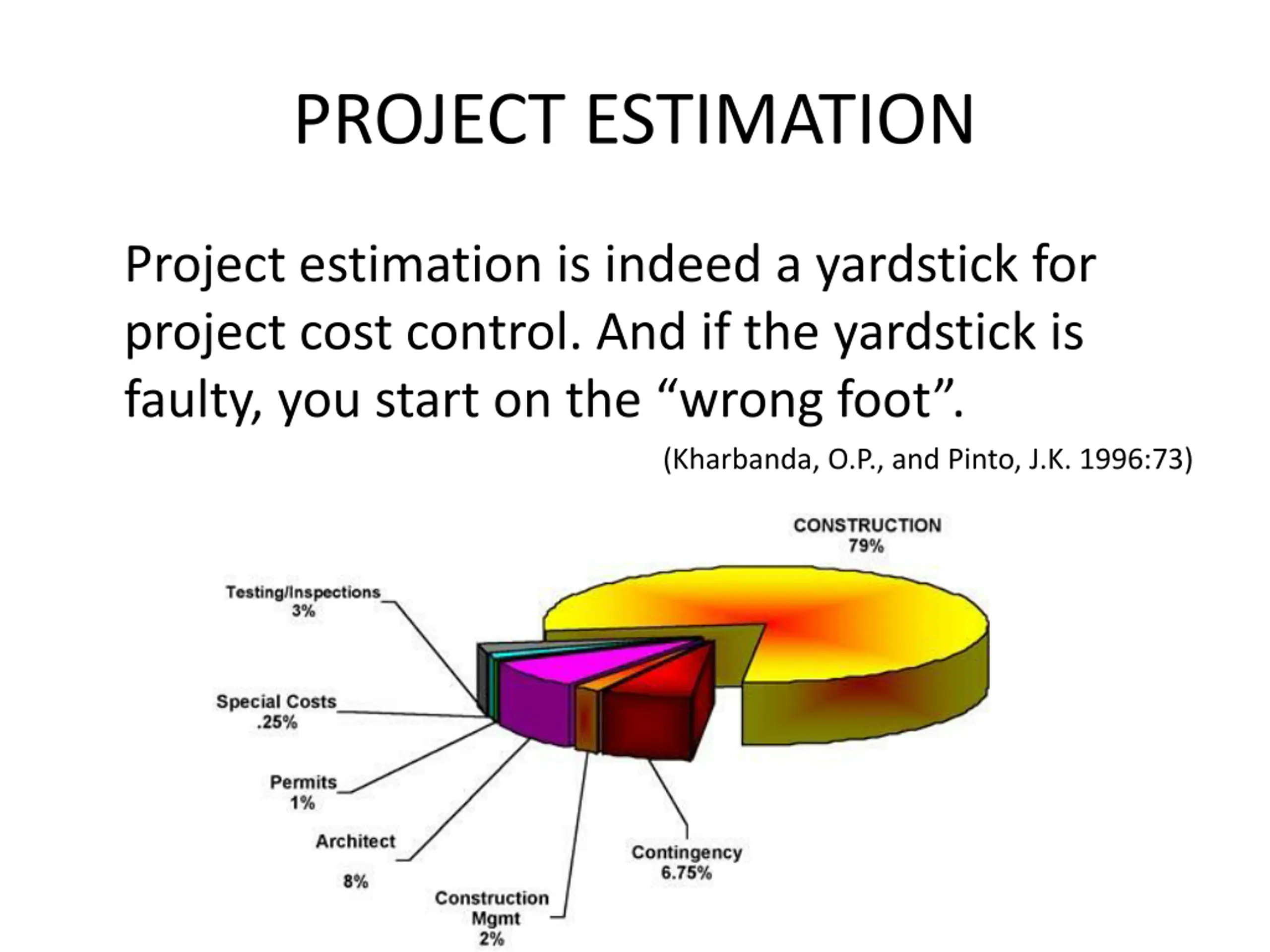 PROJECT ESTIMATION

Project estimation is indeed a yardstick for project cost control. And if the yardstick is faulty, you start on the “wrong foot”.

(Kharbanda, O.P., and Pinto, J.K. 1996:73)

CONSTRUCTION
79%

Testing/Inspections
3%

Special Costs
.25%

Permits
1%

Architect

8%

Construction
Mgmt
2%

Contingency
6.75%